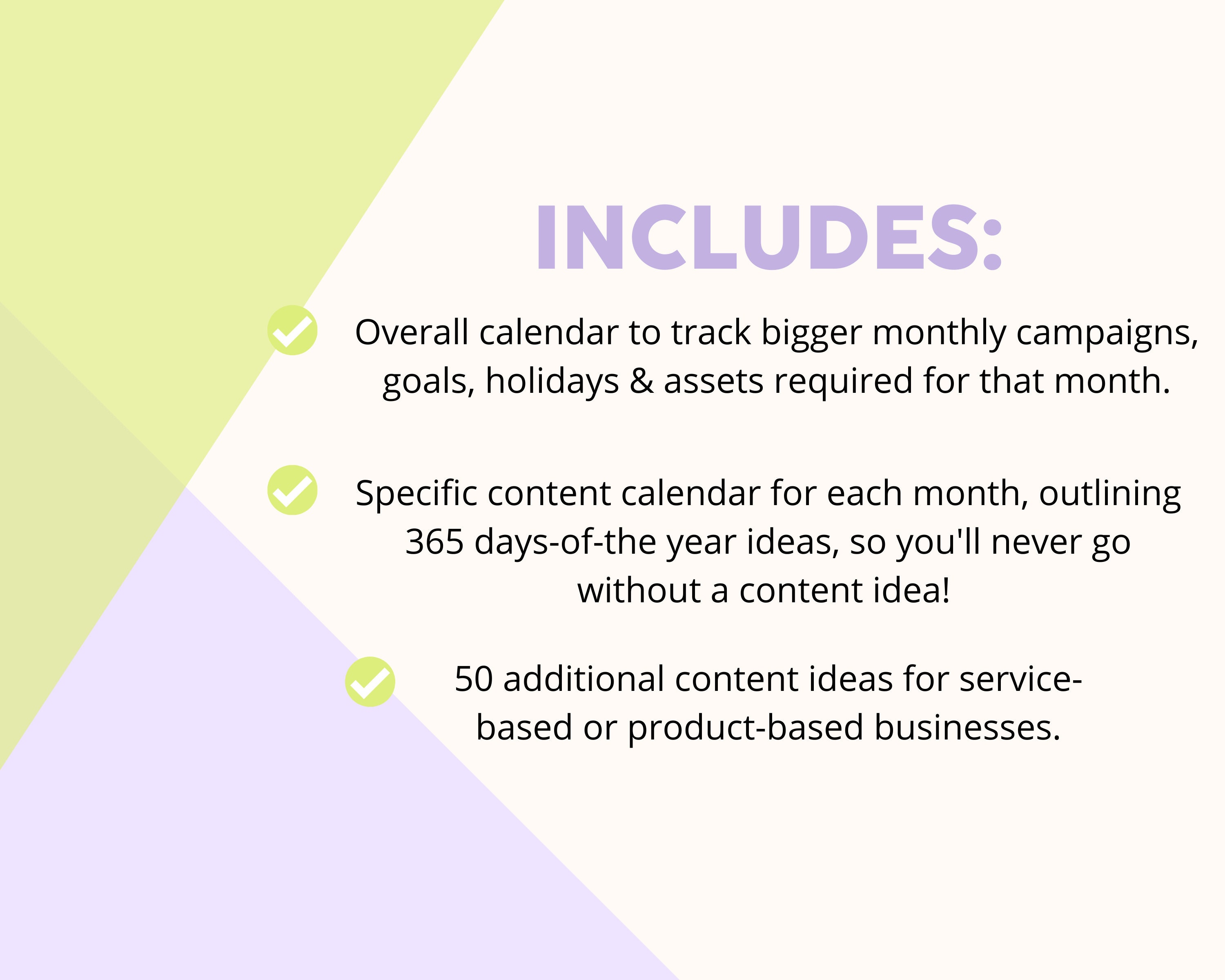 INCLUDES:

Overall calendar to track bigger monthly campaigns, goals, holidays & assets required for that month.

Specific content calendar for each month, outlining 365 days-of-the year ideas, so you'll never go without a content idea!

50 additional content ideas for service-based or product-based businesses.